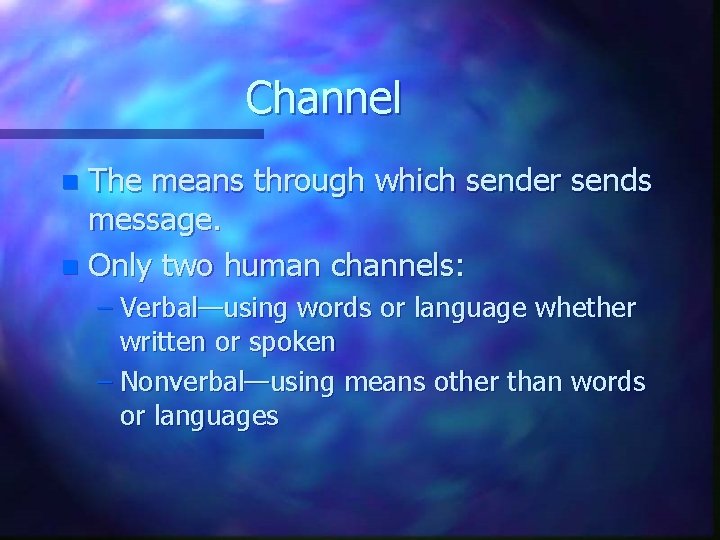 Channel

- The means through which sender sends message.
- Only two human channels:
  – Verbal—using words or language whether written or spoken
  – Nonverbal—using means other than words or languages